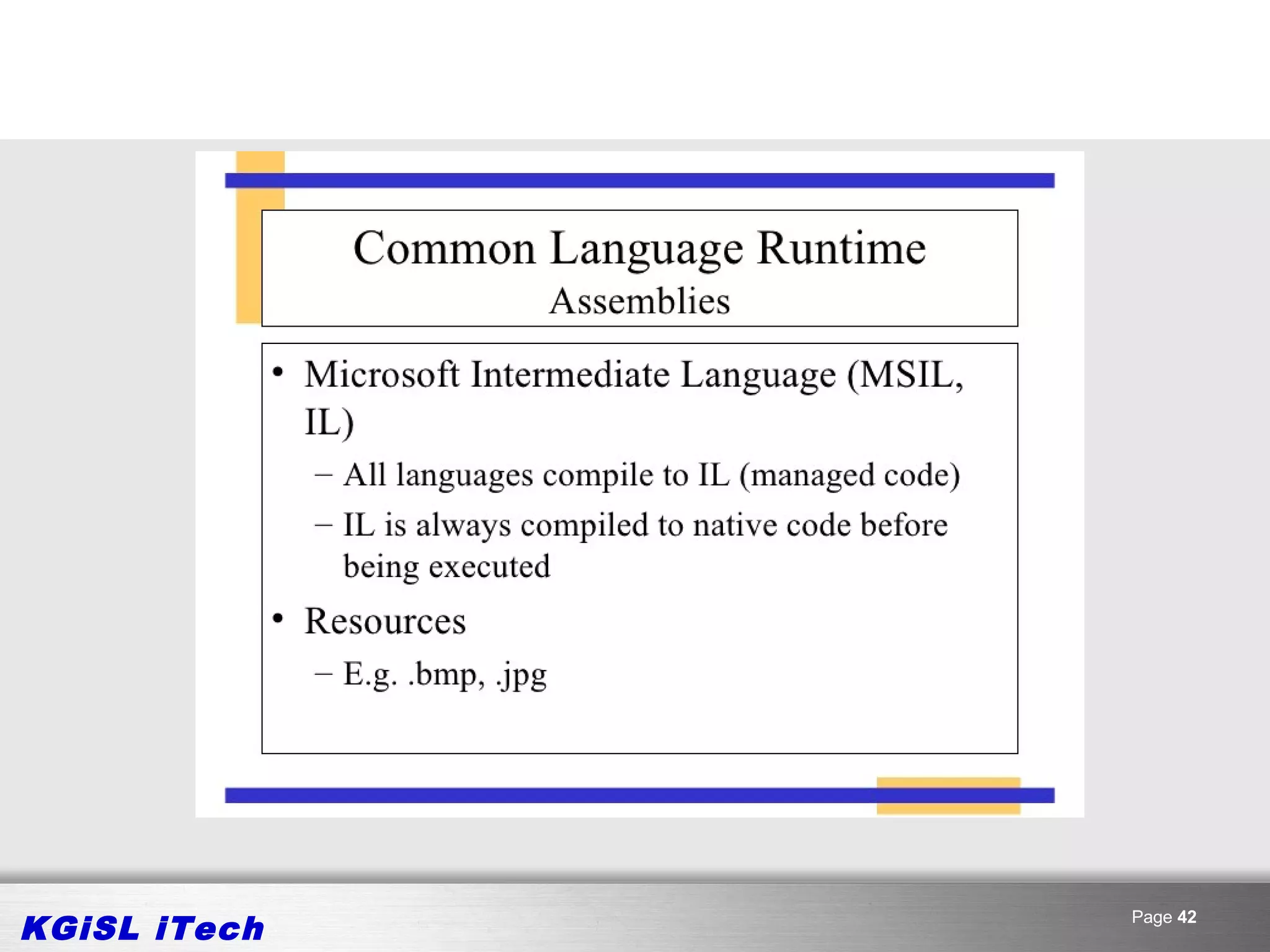 Common Language Runtime
Assemblies

• Microsoft Intermediate Language (MSIL, IL)
– All languages compile to IL (managed code)
– IL is always compiled to native code before being executed
• Resources
– E.g. .bmp, .jpg

KGiSL iTech

Page 42